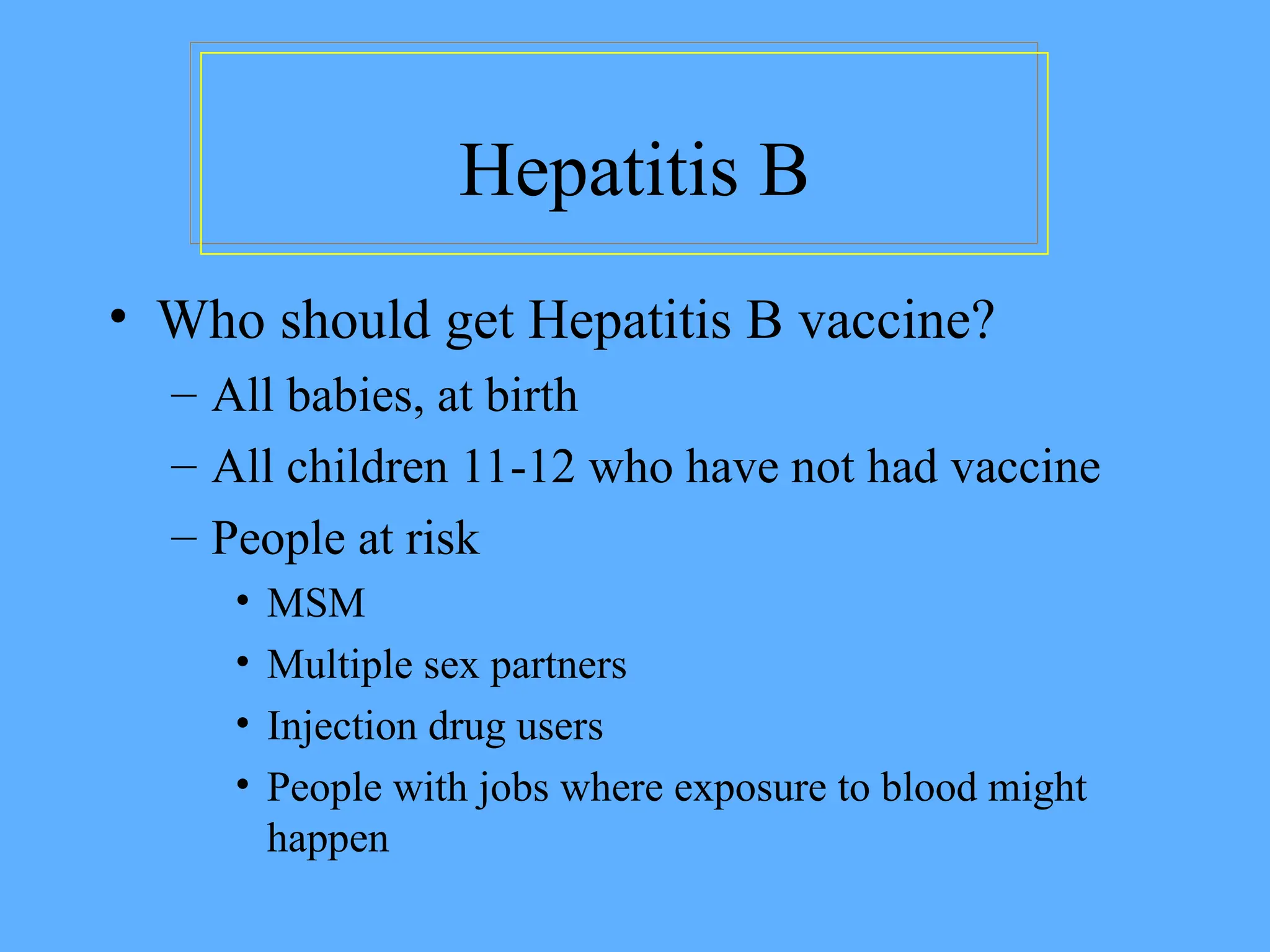 Hepatitis B

• Who should get Hepatitis B vaccine?
– All babies, at birth
– All children 11-12 who have not had vaccine
– People at risk
• MSM
• Multiple sex partners
• Injection drug users
• People with jobs where exposure to blood might happen